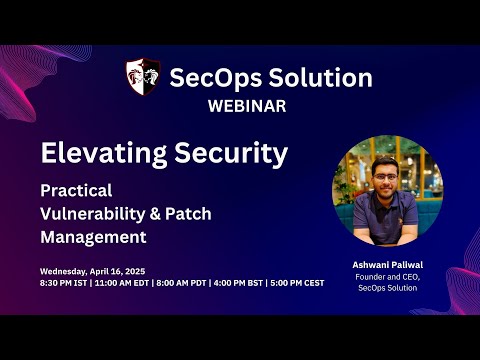 SecOps Solution
WEBINAR

Elevating Security

Practical Vulnerability & Patch Management

Wednesday, April 16, 2025
8:30 PM IST | 11:00 AM EDT | 8:00 AM PDT | 4:00 PM BST | 5:00 PM CEST

Ashwani Paliwal
Founder and CEO, SecOps Solution